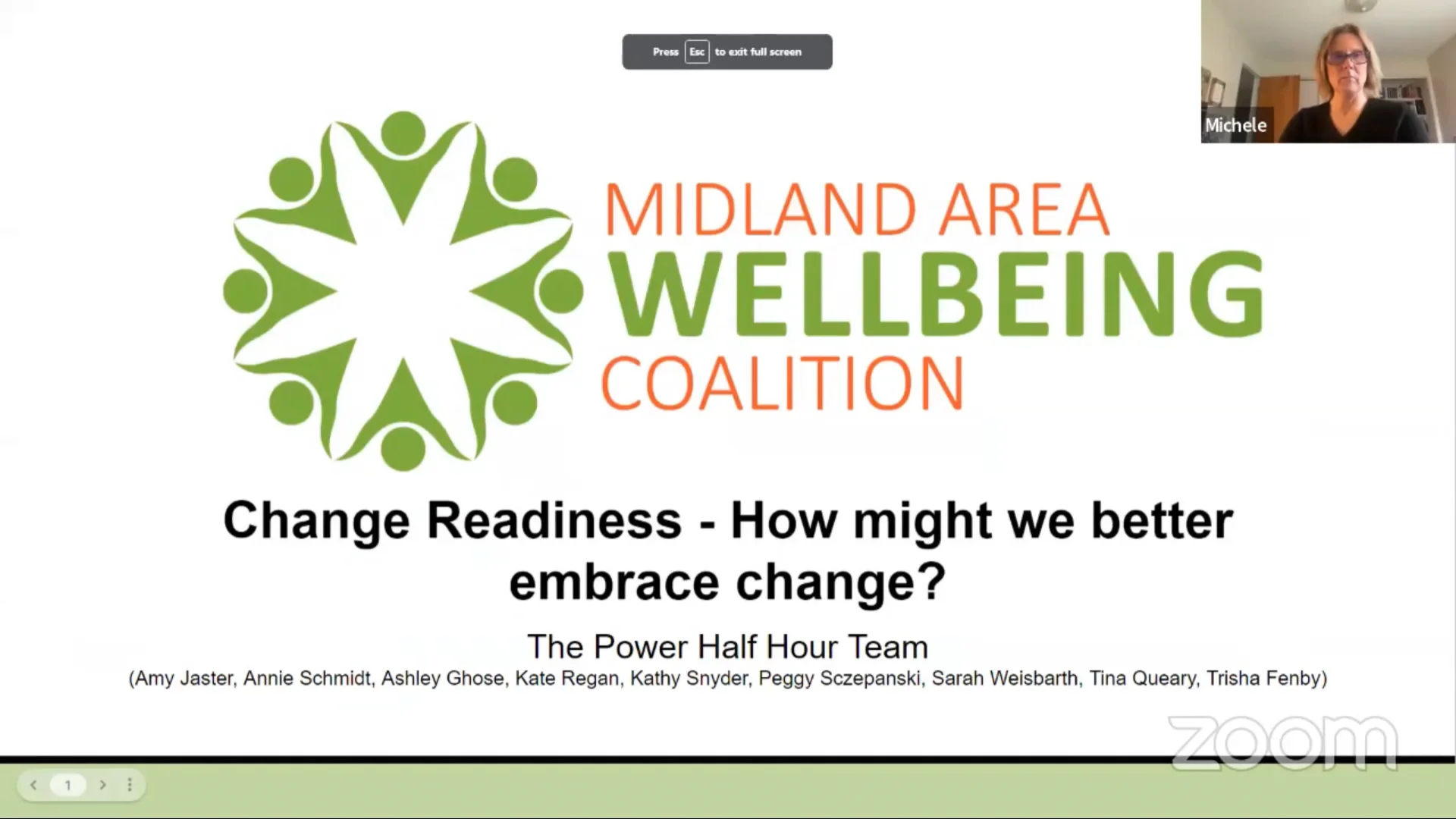 Press Esc to exit full screen

Michele

MIDLAND AREA
WELLBEING
COALITION

Change Readiness - How might we better embrace change?

The Power Half Hour Team
(Amy Jaster, Annie Schmidt, Ashley Ghose, Kate Regan, Kathy Snyder, Peggy Sczepanski, Sarah Weisbarth, Tina Queary, Trisha Fenby)

zoom

1